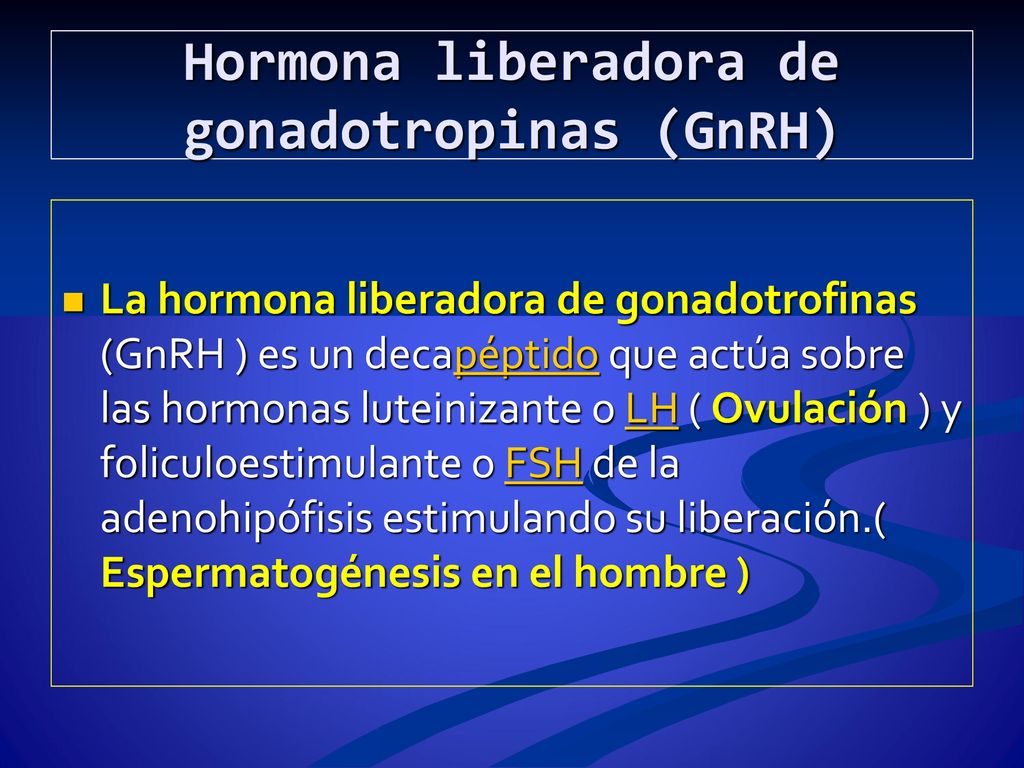 Hormona liberadora de gonadotropinas (GnRH)

La hormona liberadora de gonadotrofinas (GnRH ) es un decapéptido que actúa sobre las hormonas luteinizante o LH ( Ovulación ) y foliculoestimulante o FSH de la adenohipófisis estimulando su liberación.( Espermatogénesis en el hombre )